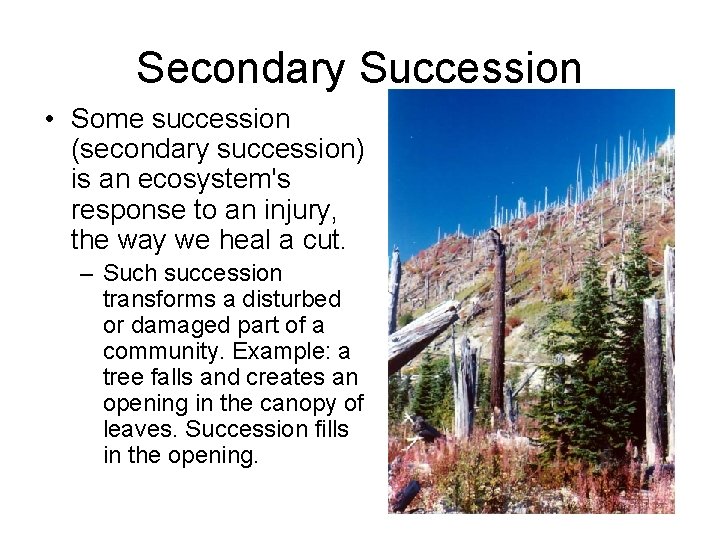 Secondary Succession

• Some succession (secondary succession) is an ecosystem's response to an injury, the way we heal a cut.

– Such succession transforms a disturbed or damaged part of a community. Example: a tree falls and creates an opening in the canopy of leaves. Succession fills in the opening.